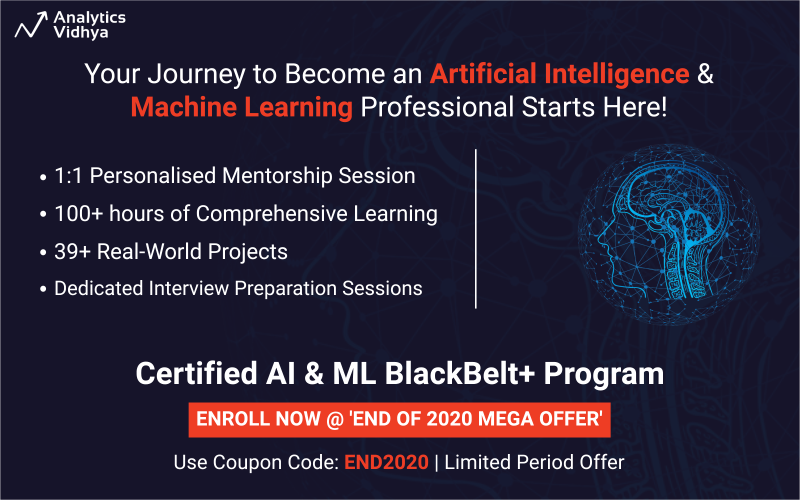 Analytics Vidhya

Your Journey to Become an Artificial Intelligence & Machine Learning Professional Starts Here!

• 1:1 Personalised Mentorship Session
• 100+ hours of Comprehensive Learning
• 39+ Real-World Projects
• Dedicated Interview Preparation Sessions

Certified AI & ML BlackBelt+ Program

ENROLL NOW @ 'END OF 2020 MEGA OFFER'

Use Coupon Code: END2020 | Limited Period Offer